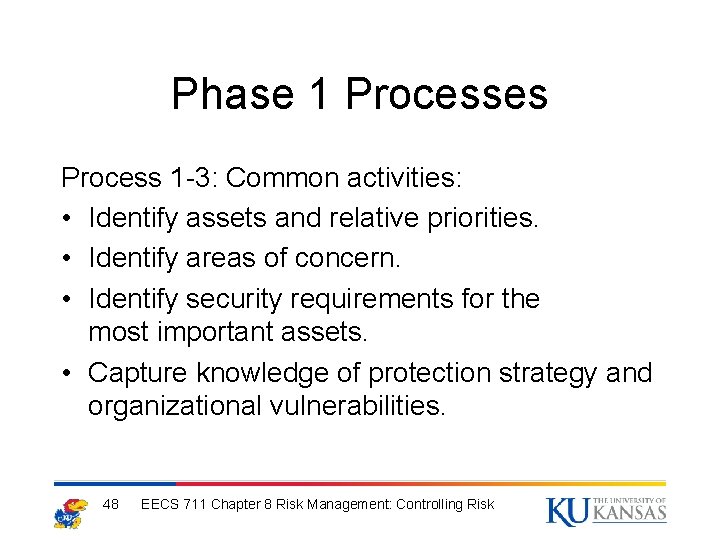 Phase 1 Processes

Process 1-3: Common activities:

• Identify assets and relative priorities.
• Identify areas of concern.
• Identify security requirements for the most important assets.
• Capture knowledge of protection strategy and organizational vulnerabilities.

48 EECS 711 Chapter 8 Risk Management: Controlling Risk

KU THE UNIVERSITY OF KANSAS